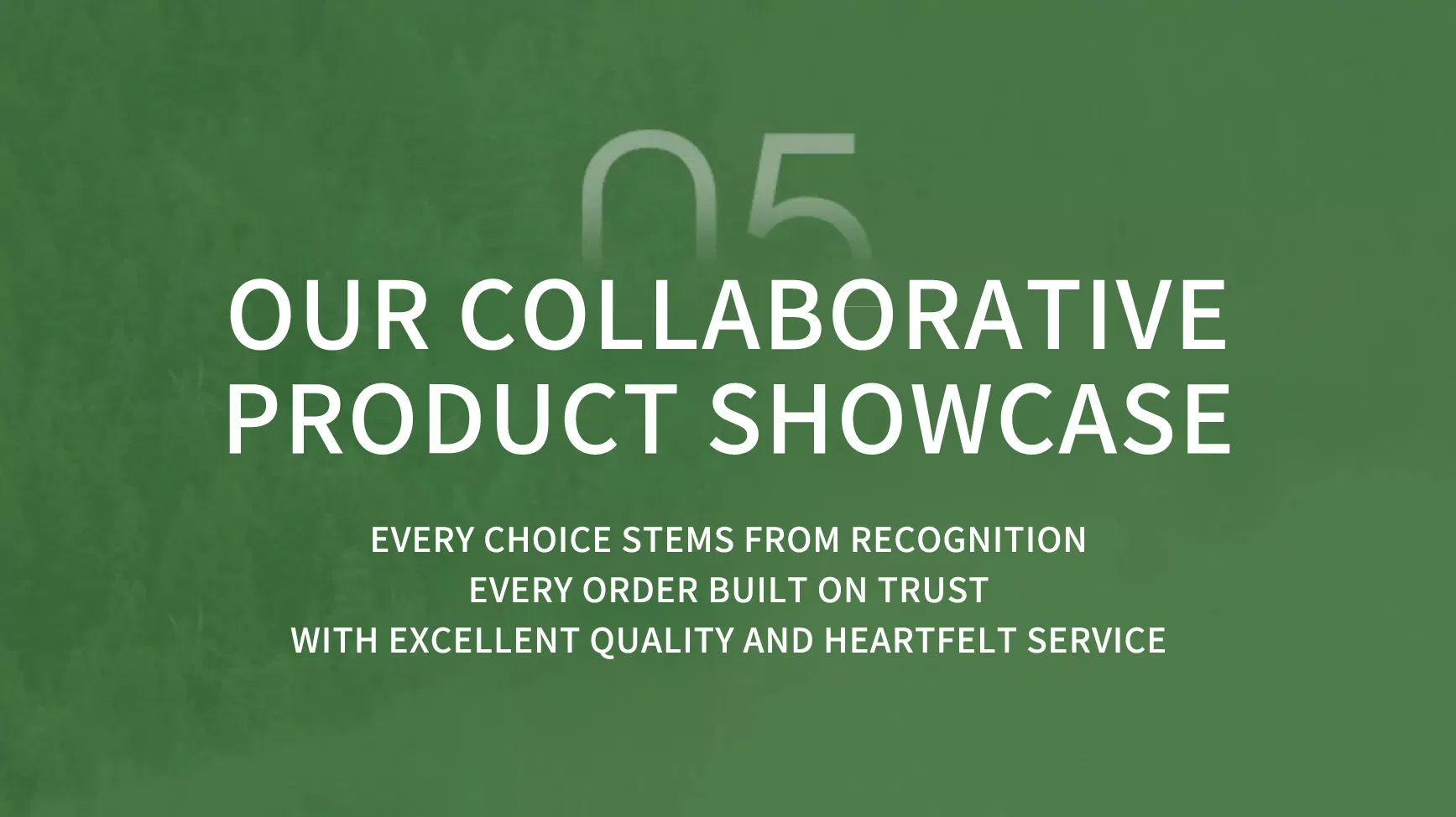 05

OUR COLLABORATIVE PRODUCT SHOWCASE

EVERY CHOICE STEMS FROM RECOGNITION
EVERY ORDER BUILT ON TRUST
WITH EXCELLENT QUALITY AND HEARTFELT SERVICE